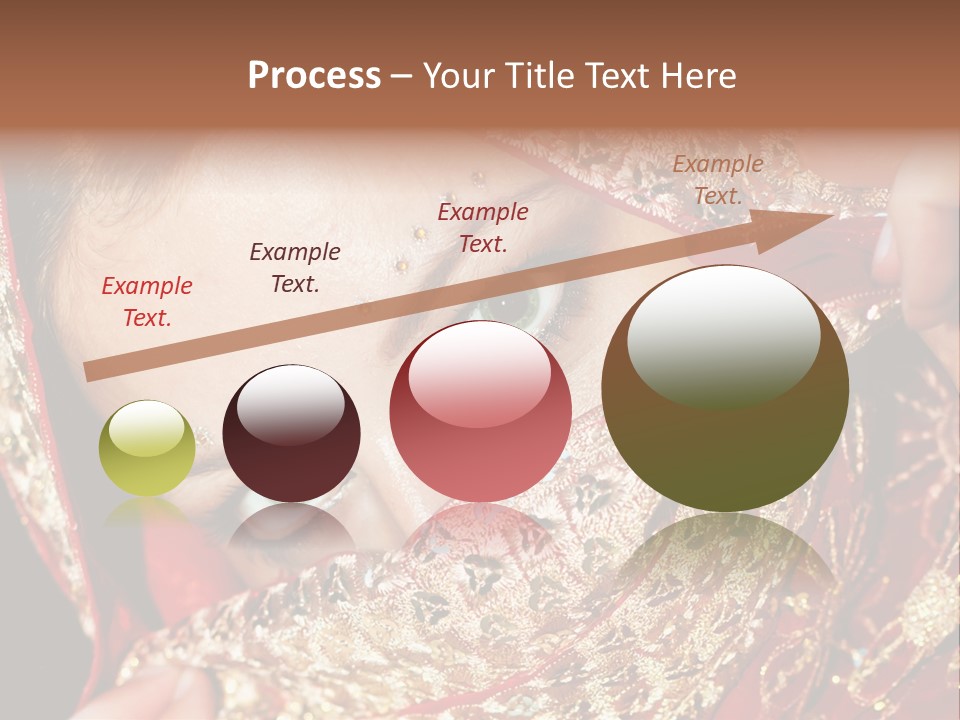 Process – Your Title Text Here

Example Text.

Example Text.

Example Text.

Example Text.